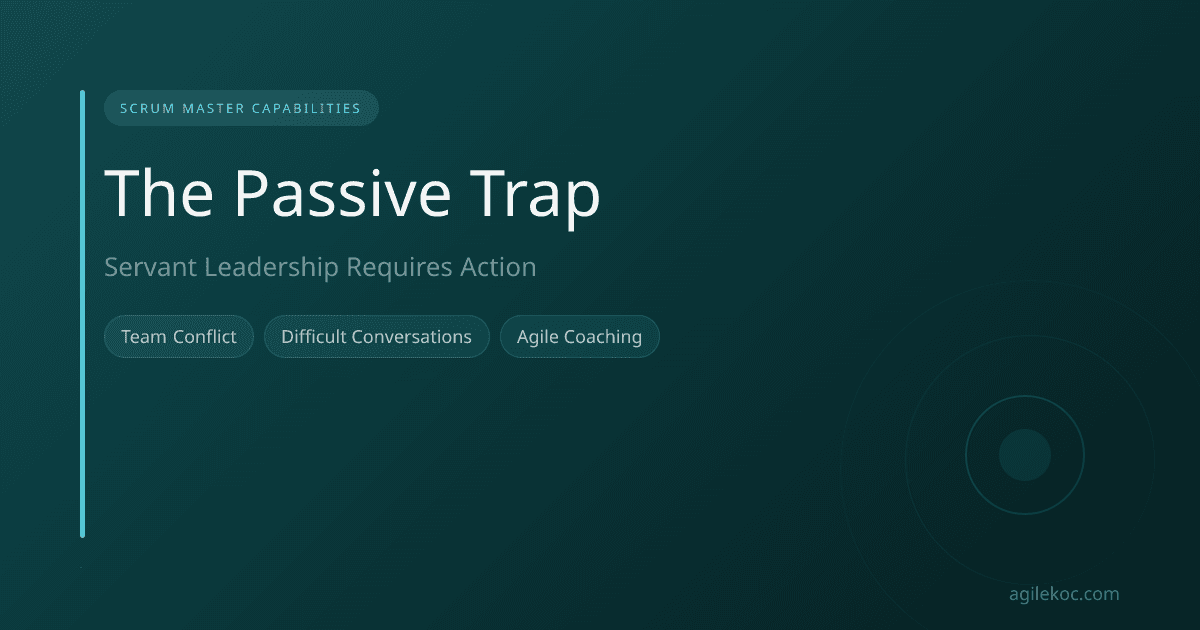 SCRUM MASTER CAPABILITIES

The Passive Trap

Servant Leadership Requires Action

Team Conflict

Difficult Conversations

Agile Coaching

agilekoc.com